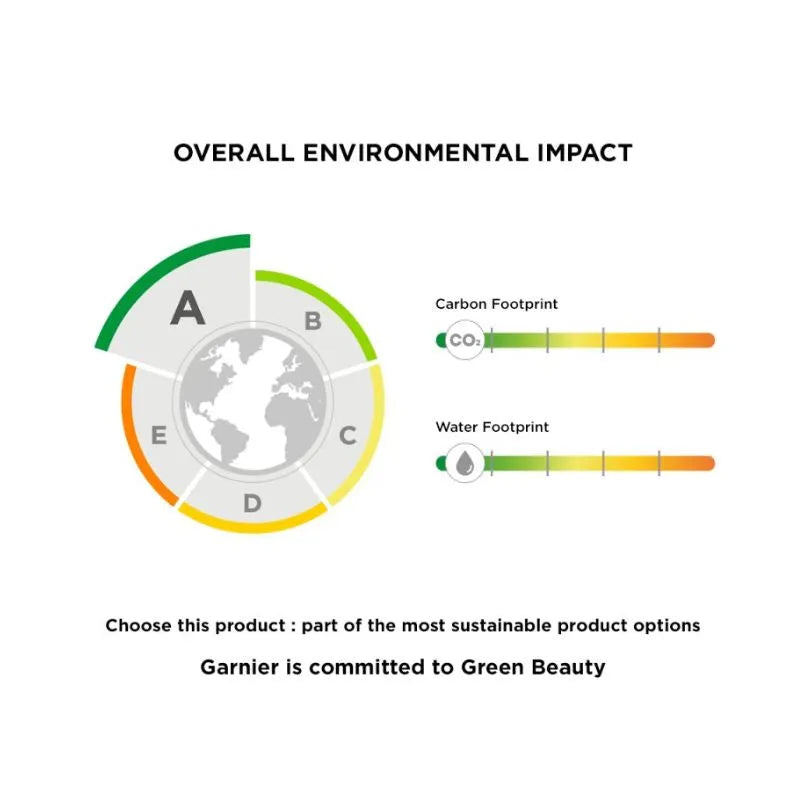 OVERALL ENVIRONMENTAL IMPACT

A
B
C
D
E

Carbon Footprint
$CO_2$

Water Footprint

Choose this product : part of the most sustainable product options

Garnier is committed to Green Beauty